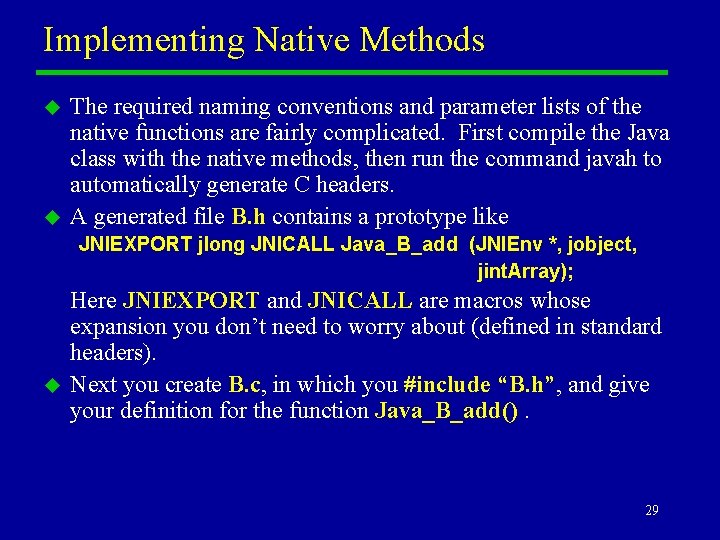 Implementing Native Methods

The required naming conventions and parameter lists of the native functions are fairly complicated. First compile the Java class with the native methods, then run the command javah to automatically generate C headers.

A generated file B.h contains a prototype like
JNIEXPORT jlong JNICALL Java_B_add (JNIEnv *, jobject, jintArray);
Here JNIEXPORT and JNICALL are macros whose expansion you don't need to worry about (defined in standard headers).

Next you create B.c, in which you #include "B.h", and give your definition for the function Java_B_add() .

29